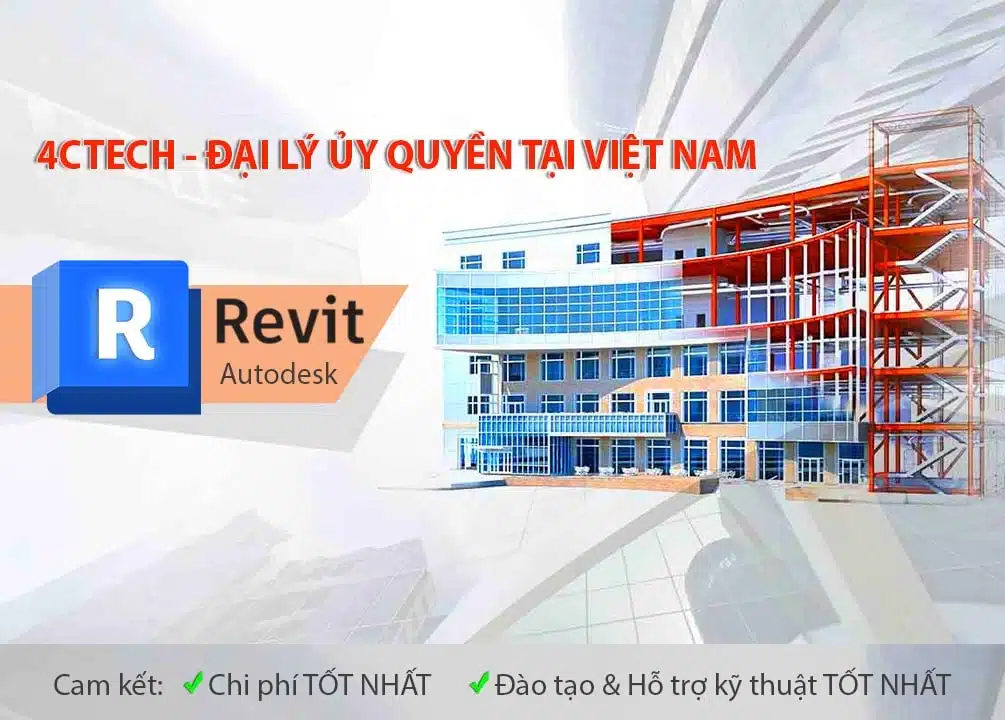 4CTECH - ĐẠI LÝ ỦY QUYỀN TẠI VIỆT NAM

R
Revit
Autodesk

Cam kết: ✔ Chi phí TỐT NHẤT ✔ Đào tạo & Hỗ trợ kỹ thuật TỐT NHẤT